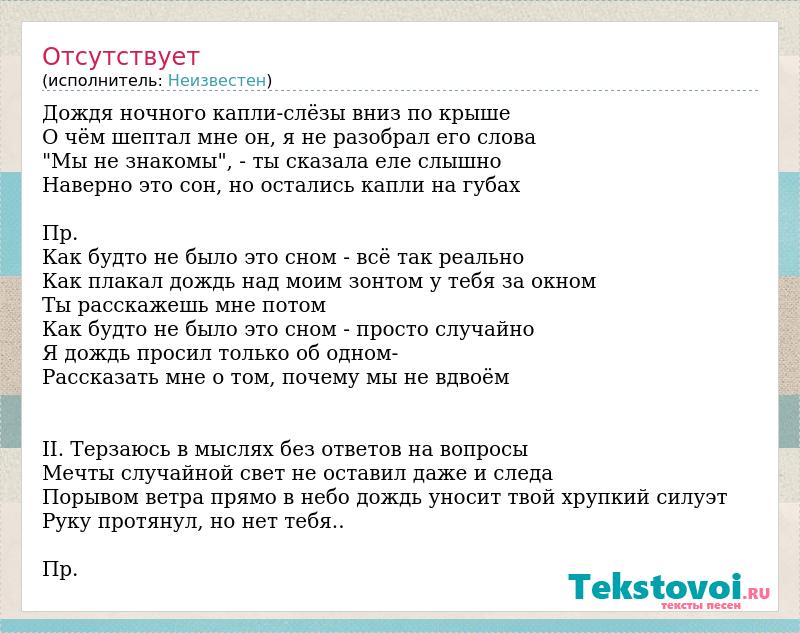 Отсутствует
(исполнитель: Неизвестен)

Дождя ночного капли-слёзы вниз по крыше
О чём шептал мне он, я не разобрал его слова
"Мы не знакомы", - ты сказала еле слышно
Наверно это сон, но остались капли на губах

Пр.
Как будто не было это сном - всё так реально
Как плакал дождь над моим зонтом у тебя за окном
Ты расскажешь мне потом
Как будто не было это сном - просто случайно
Я дождь просил только об одном-
Рассказать мне о том, почему мы не вдвоём

II. Терзаюсь в мыслях без ответов на вопросы
Мечты случайной свет не оставил даже и следа
Порывом ветра прямо в небо дождь уносит твой хрупкий силуэт
Руку протянул, но нет тебя..

Пр.

Tekstovoi.RU
тексты песен